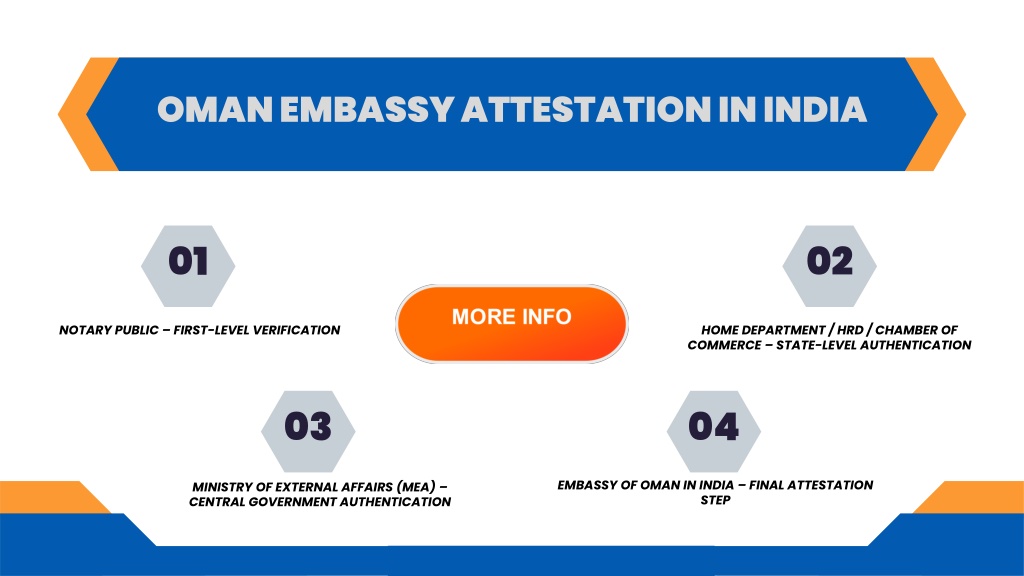 OMAN EMBASSY ATTESTATION IN INDIA

01

NOTARY PUBLIC – FIRST-LEVEL VERIFICATION

MORE INFO

02

HOME DEPARTMENT / HRD / CHAMBER OF COMMERCE – STATE-LEVEL AUTHENTICATION

03

MINISTRY OF EXTERNAL AFFAIRS (MEA) – CENTRAL GOVERNMENT AUTHENTICATION

04

EMBASSY OF OMAN IN INDIA – FINAL ATTESTATION STEP